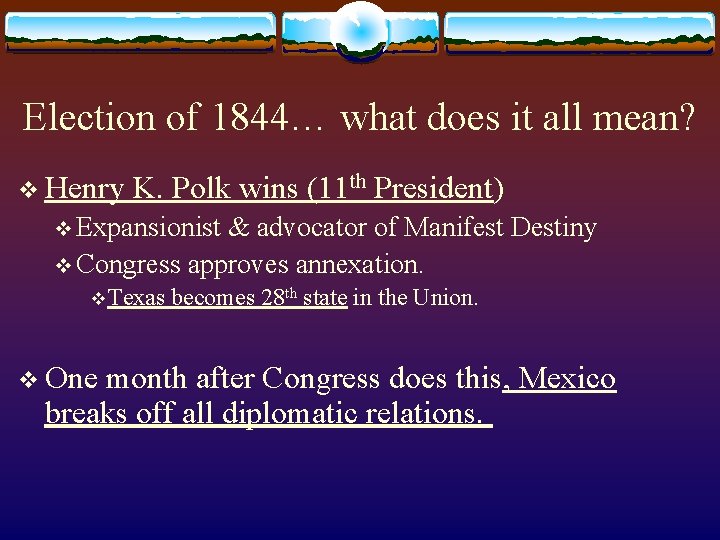 Election of 1844… what does it all mean?

❖ Henry K. Polk wins (11th President)
❖ Expansionist & advocator of Manifest Destiny
❖ Congress approves annexation.
❖ Texas becomes 28th state in the Union.

❖ One month after Congress does this, Mexico breaks off all diplomatic relations.